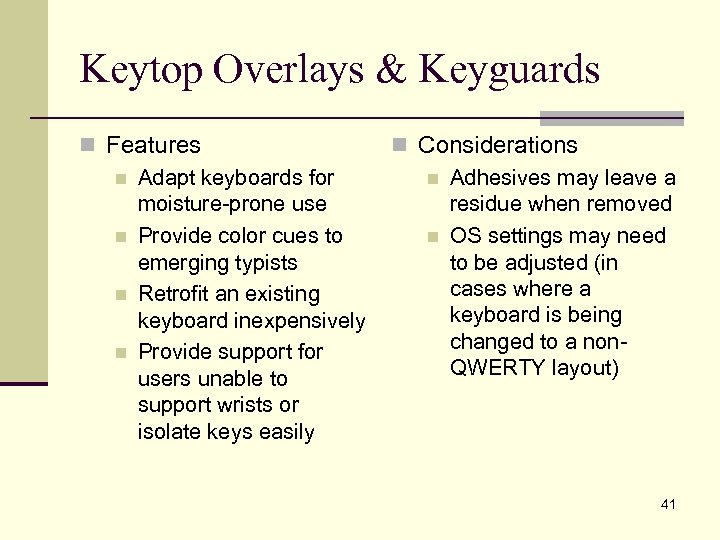 Keytop Overlays & Keyguards

Features

Adapt keyboards for moisture-prone use

Provide color cues to emerging typists

Retrofit an existing keyboard inexpensively

Provide support for users unable to support wrists or isolate keys easily

Considerations

Adhesives may leave a residue when removed

OS settings may need to be adjusted (in cases where a keyboard is being changed to a non-QWERTY layout)

41